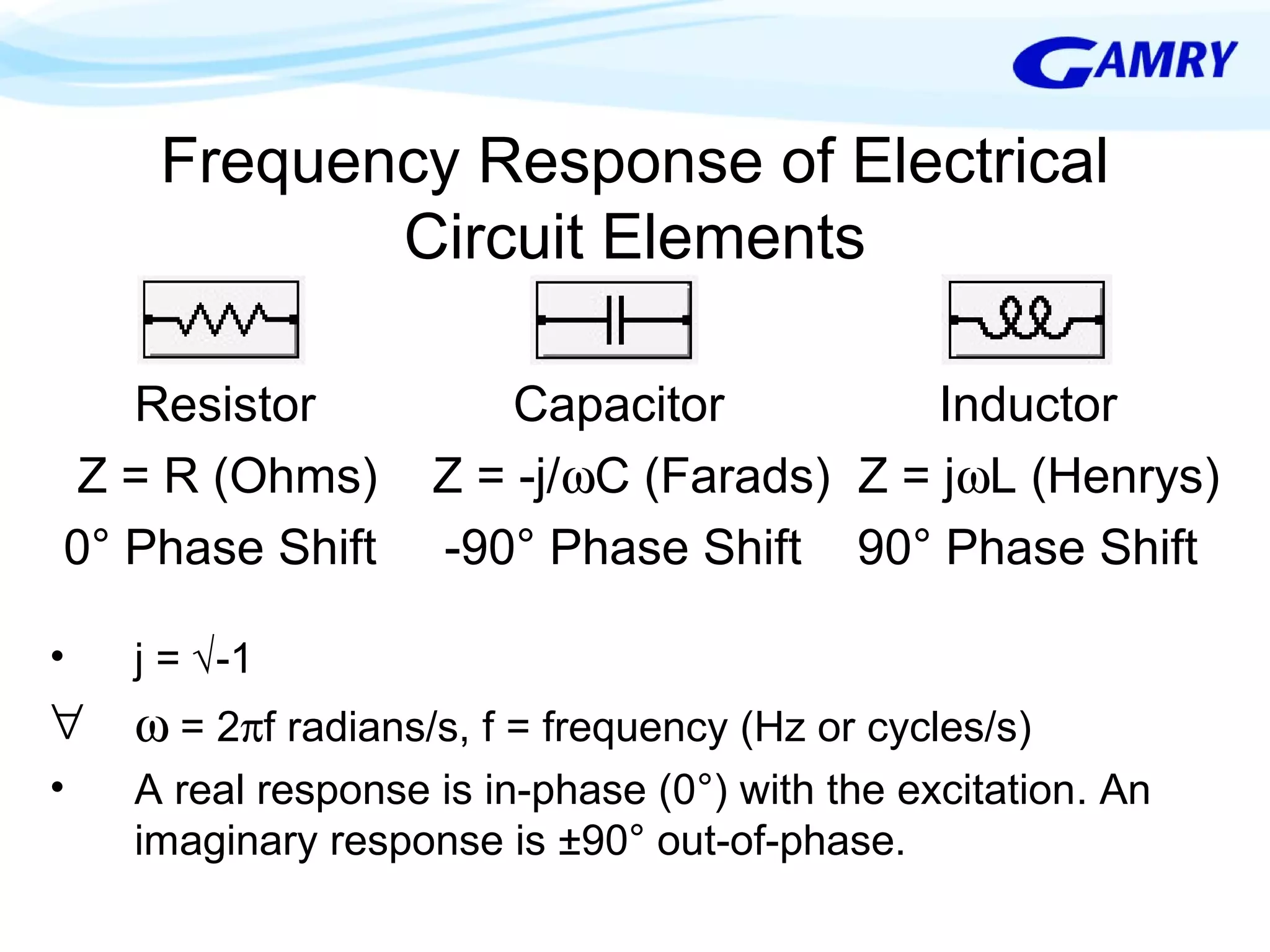 GAMRY

Frequency Response of Electrical Circuit Elements

Resistor
Z = R (Ohms)
0° Phase Shift

Capacitor
Z = -j/ωC (Farads)
-90° Phase Shift

Inductor
Z = jωL (Henrys)
90° Phase Shift

• j = √-1
∀ ω = 2πf radians/s, f = frequency (Hz or cycles/s)
• A real response is in-phase (0°) with the excitation. An imaginary response is ±90° out-of-phase.